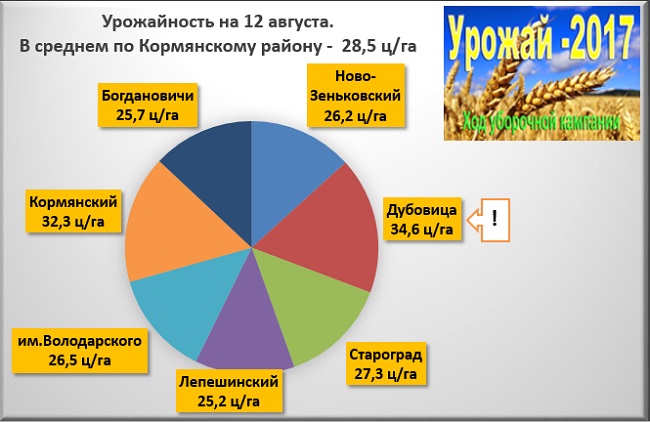 Урожайность на 12 августа.
В среднем по Кормянскому району - 28,5 ц/га

Урожай -2017
Ход уборочной кампании

Богдановичи
25,7 ц/га

Ново-Зеньковский
26,2 ц/га

Кормянский
32,3 ц/га

Дубовица
34,6 ц/га

!

им.Володарского
26,5 ц/га

Староград
27,3 ц/га

Лепешинский
25,2 ц/га